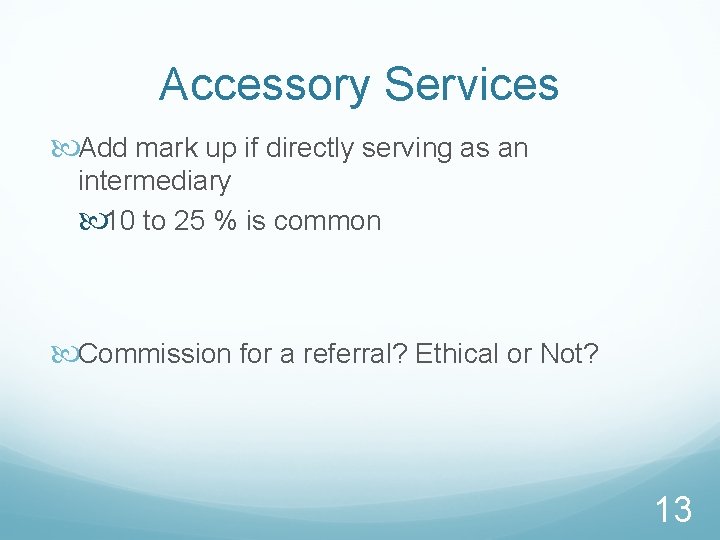 Accessory Services

Add mark up if directly serving as an intermediary

10 to 25 % is common

Commission for a referral? Ethical or Not?

13